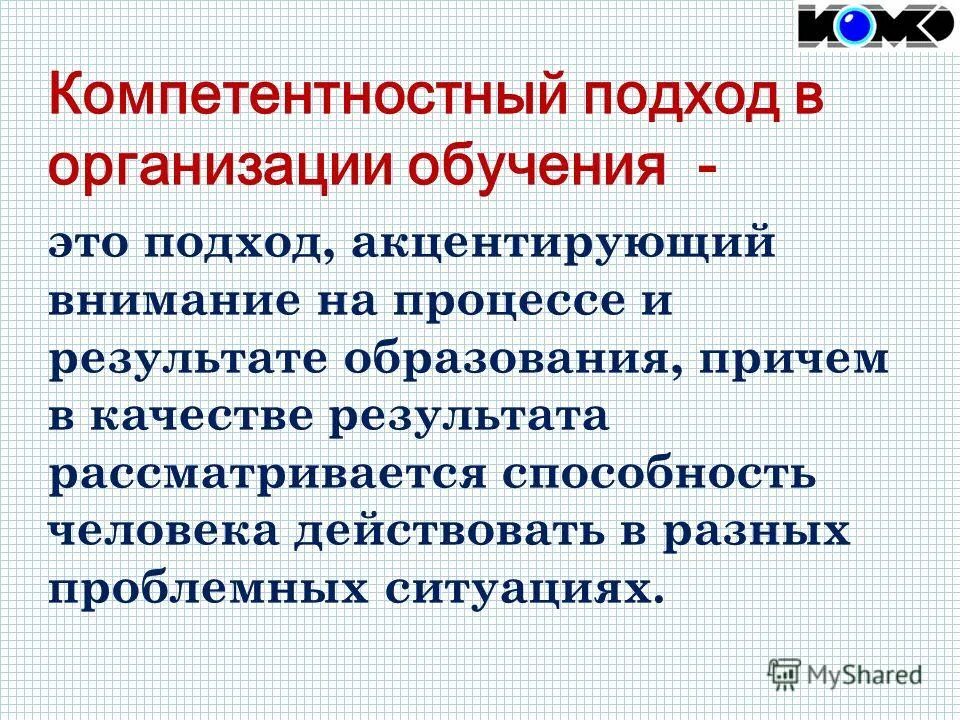 ИОМО

Компетентностный подход в организации обучения -

это подход, акцентирующий внимание на процессе и результате образования, причем в качестве результата рассматривается способность человека действовать в разных проблемных ситуациях.

MyShared